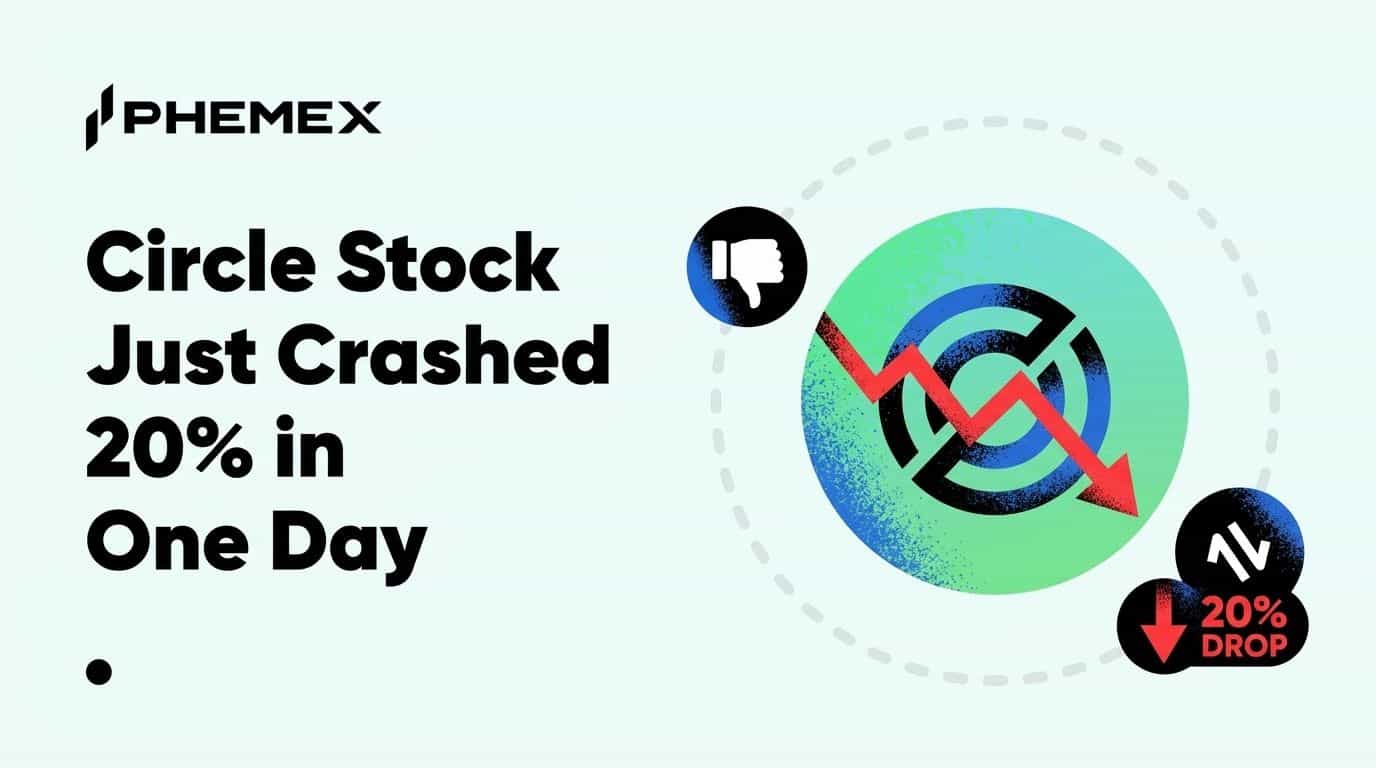 PHEMEX

Circle Stock Just Crashed 20% in One Day

20% DROP